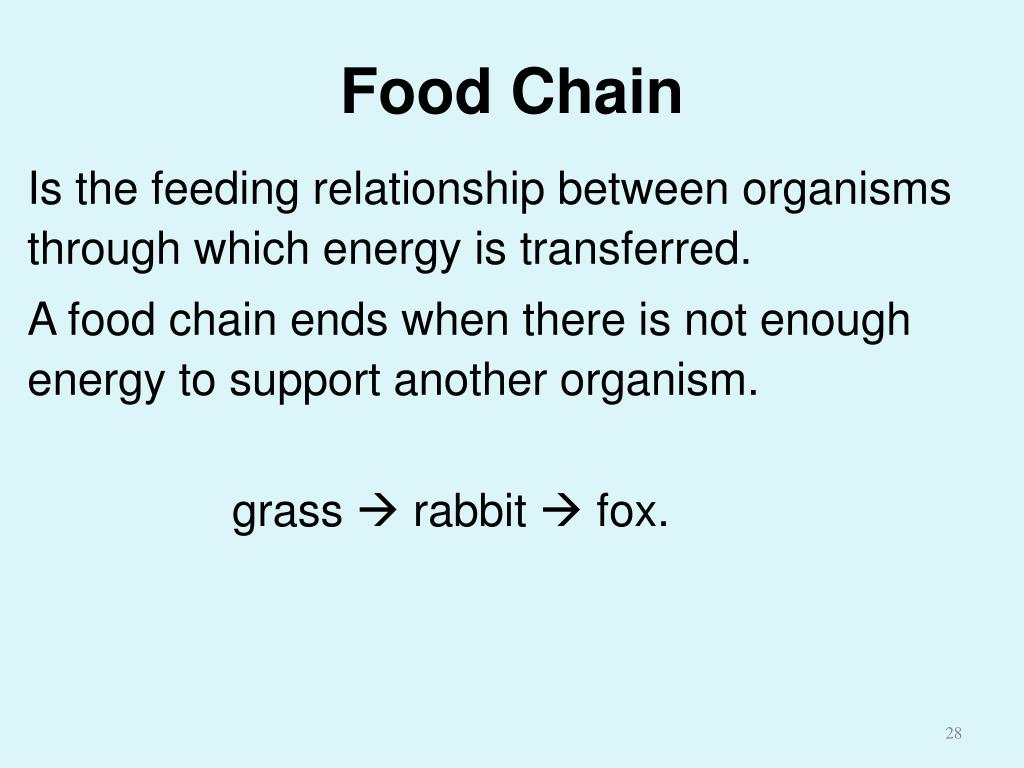 Food Chain

Is the feeding relationship between organisms through which energy is transferred.

A food chain ends when there is not enough energy to support another organism.

grass → rabbit → fox.

28